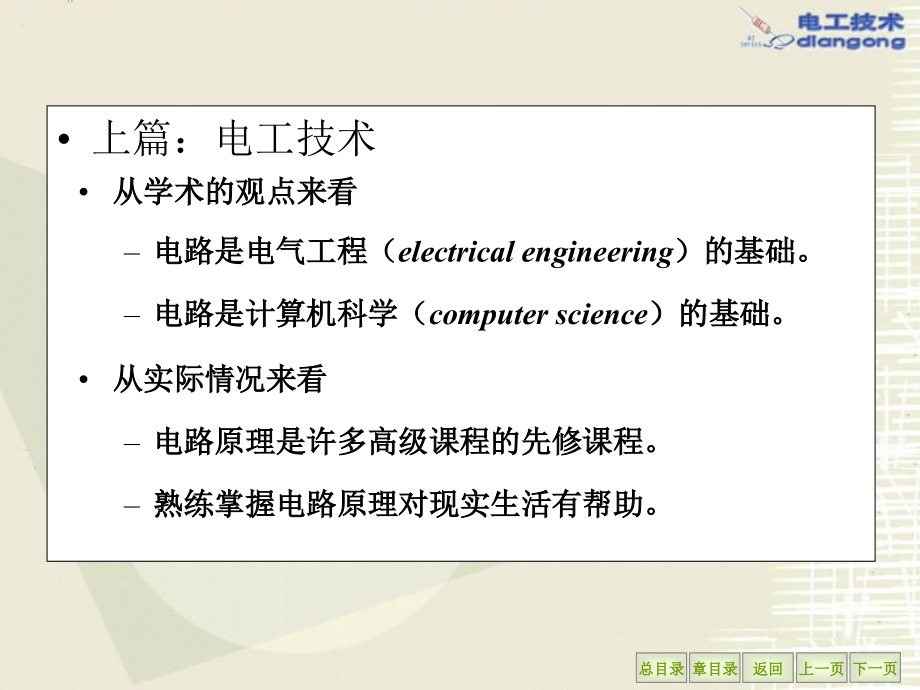 电工技术
diangong

• 上篇：电工技术

• 从学术的观点来看

– 电路是电气工程（electrical engineering）的基础。

– 电路是计算机科学（computer science）的基础。

• 从实际情况来看

– 电路原理是许多高级课程的先修课程。

– 熟练掌握电路原理对现实生活有帮助。

总目录 章目录 返回 上一页 下一页